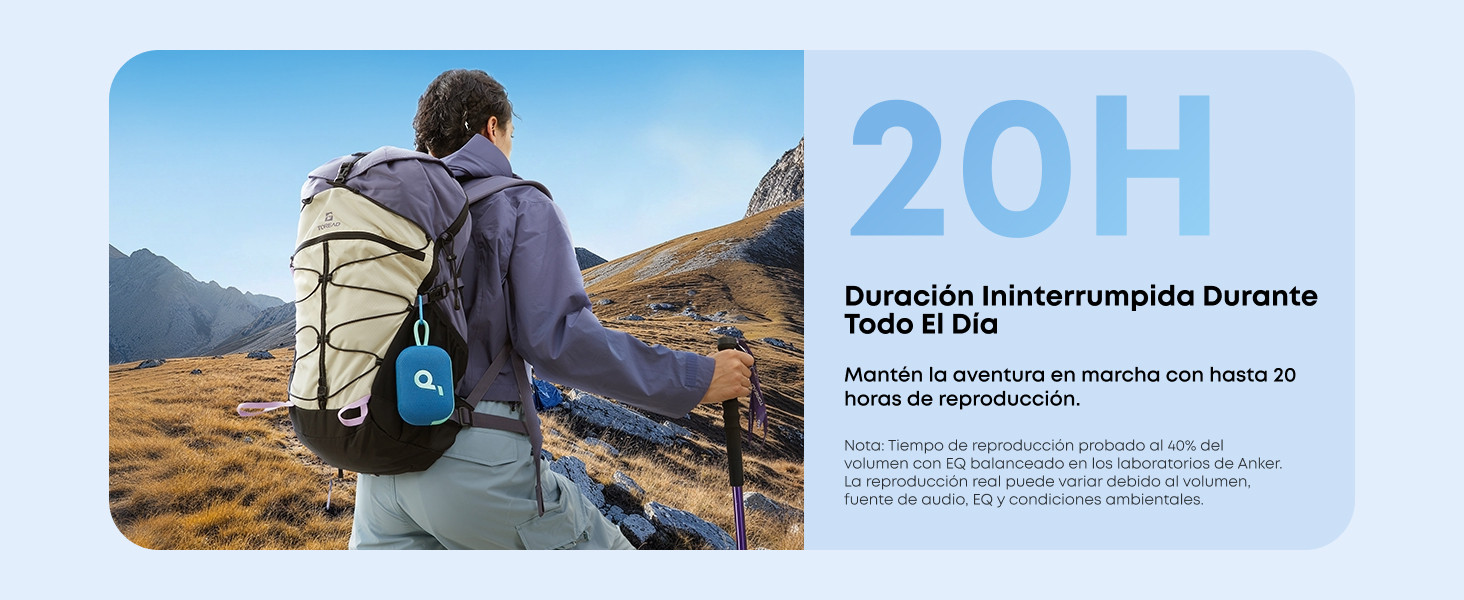 TOREAD

20H

Duración Ininterrumpida Durante Todo El Día

Mantén la aventura en marcha con hasta 20 horas de reproducción.

Nota: Tiempo de reproducción probado al 40% del volumen con EQ balanceado en los laboratorios de Anker. La reproducción real puede variar debido al volumen, fuente de audio, EQ y condiciones ambientales.